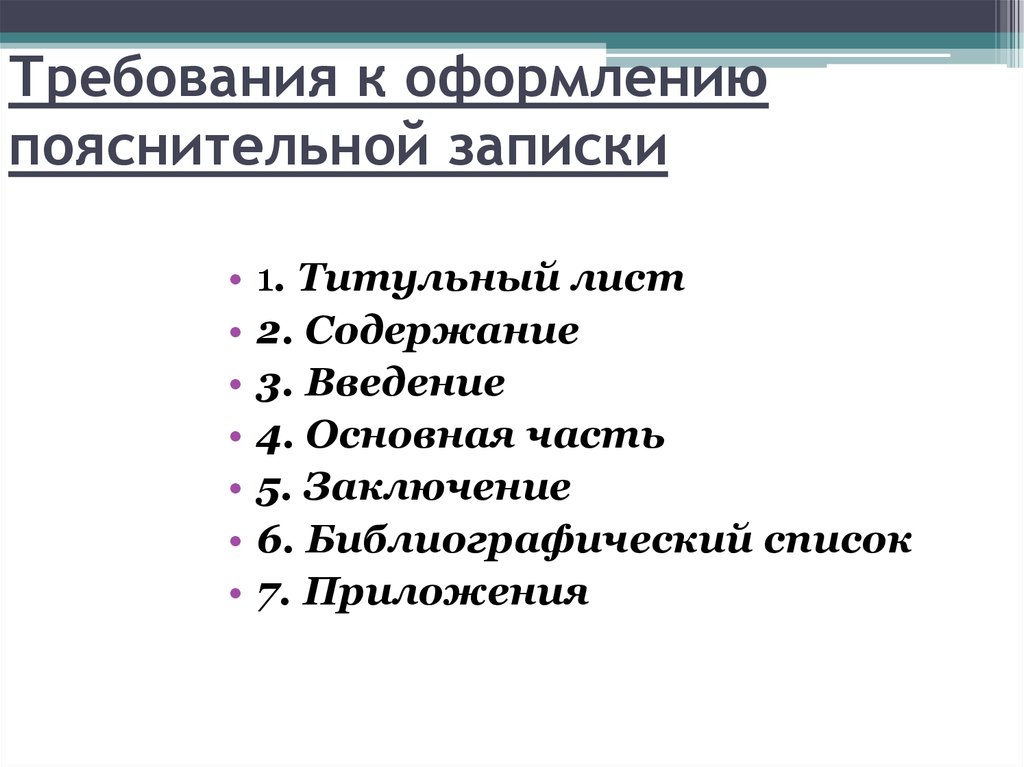 Требования к оформлению пояснительной записки

• 1. Титульный лист
• 2. Содержание
• 3. Введение
• 4. Основная часть
• 5. Заключение
• 6. Библиографический список
• 7. Приложения